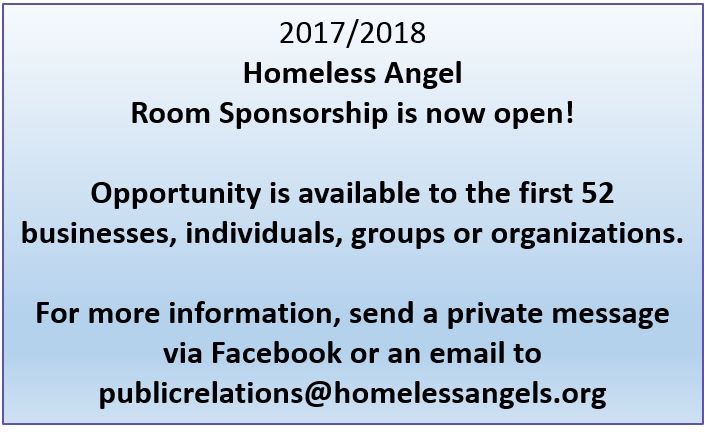 2017/2018
Homeless Angel
Room Sponsorship is now open!

Opportunity is available to the first 52 businesses, individuals, groups or organizations.

For more information, send a private message via Facebook or an email to publicrelations@homelessangels.org